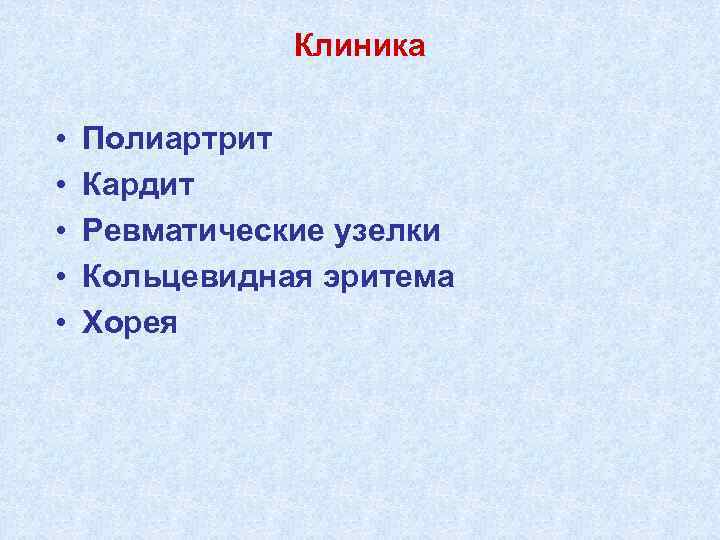 Клиника

• Полиартрит
• Кардит
• Ревматические узелки
• Кольцевидная эритема
• Хорея